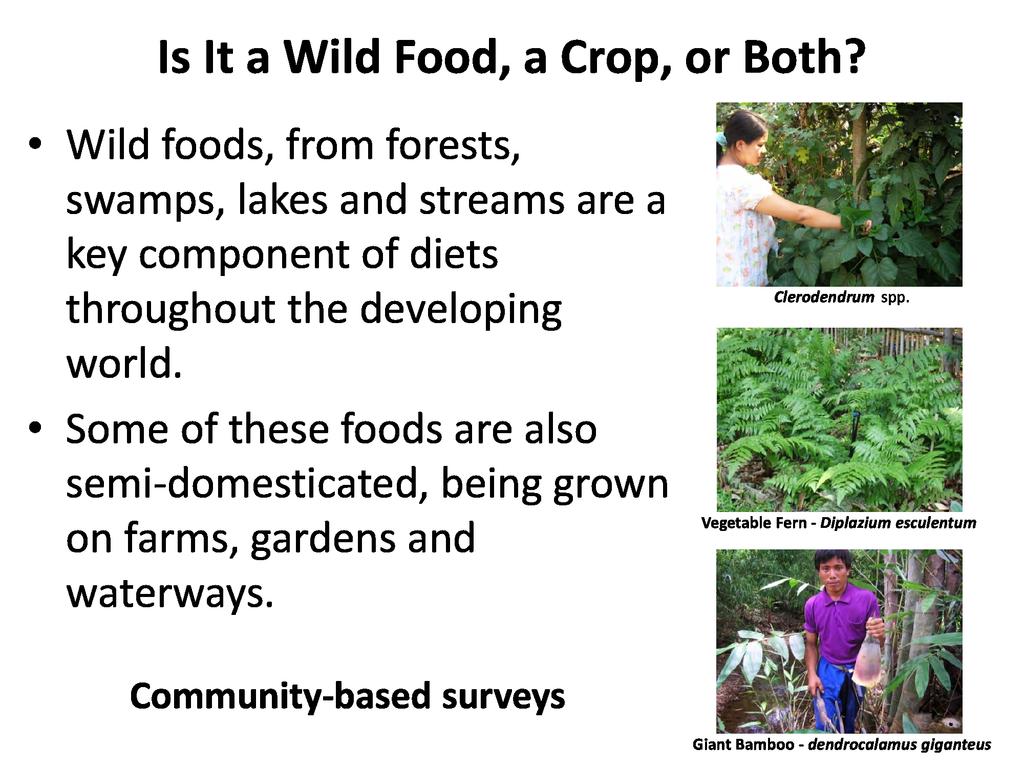 Is It a Wild Food, a Crop, or Both?

• Wild foods, from forests, swamps, lakes and streams are a key component of diets throughout the developing world.

• Some of these foods are also semi-domesticated, being grown on farms, gardens and waterways.

Community-based surveys

Clerodendrum spp.

Vegetable Fern - Diplazium esculentum

Giant Bamboo - dendrocalamus giganteus